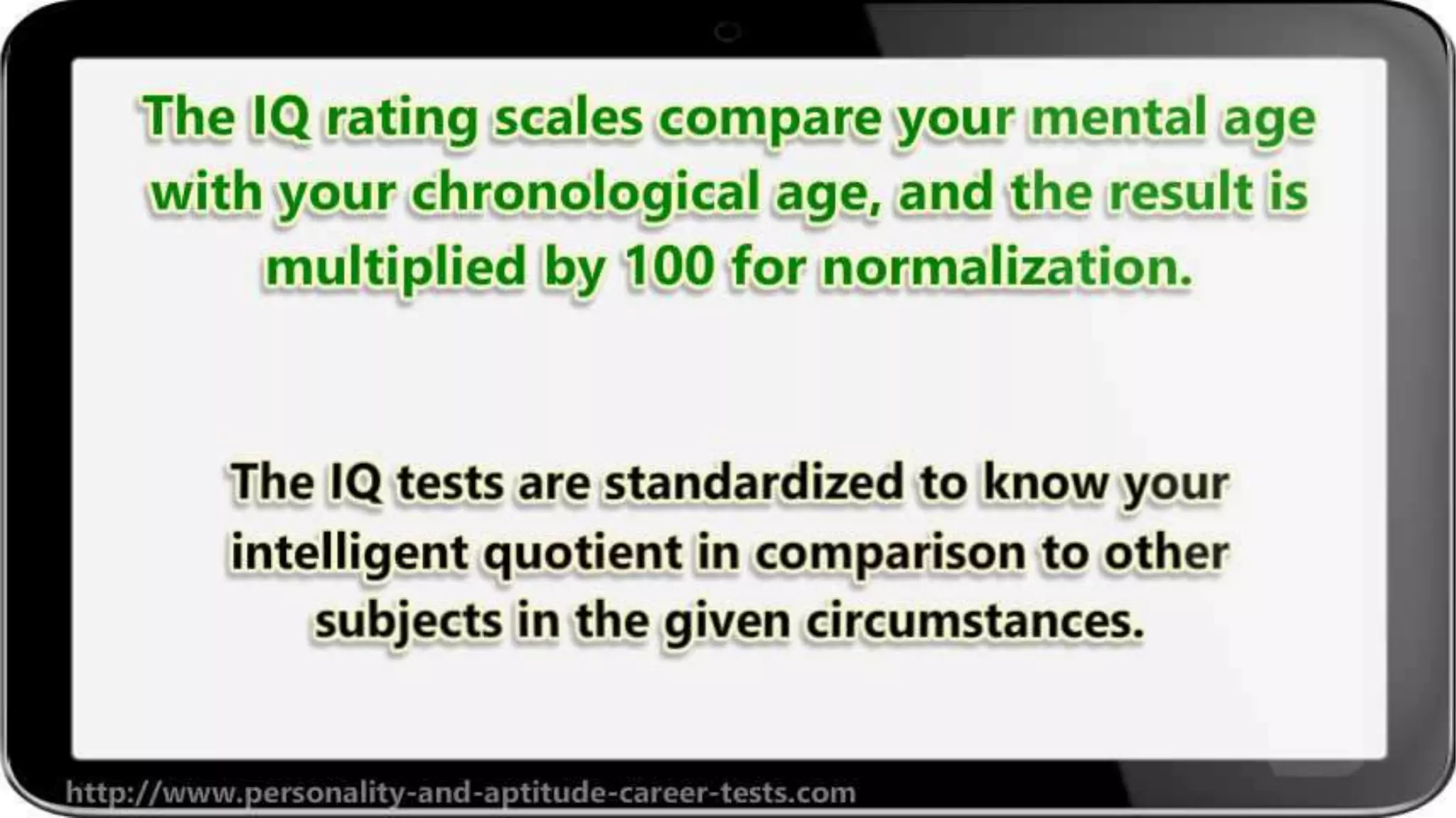 The IQ rating scales compare your mental age with your chronological age, and the result is multiplied by 100 for normalization.

The IQ tests are standardized to know your intelligent quotient in comparison to other subjects in the given circumstances.

http://www.personality-and-aptitude-career-tests.com